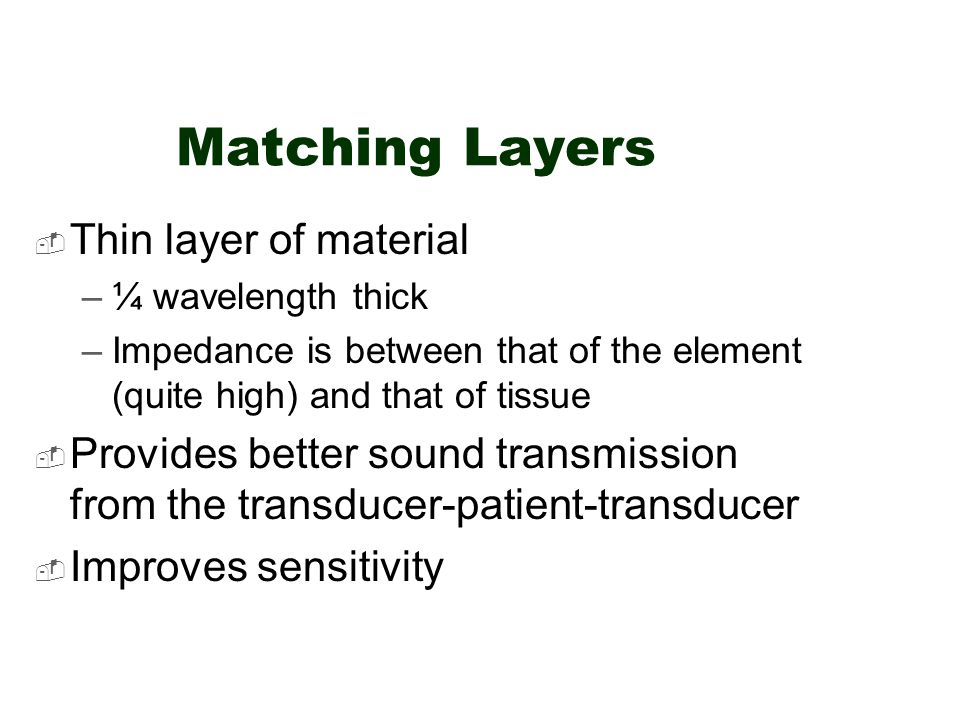 Matching Layers

Thin layer of material
– ¼ wavelength thick
– Impedance is between that of the element (quite high) and that of tissue

Provides better sound transmission from the transducer-patient-transducer

Improves sensitivity